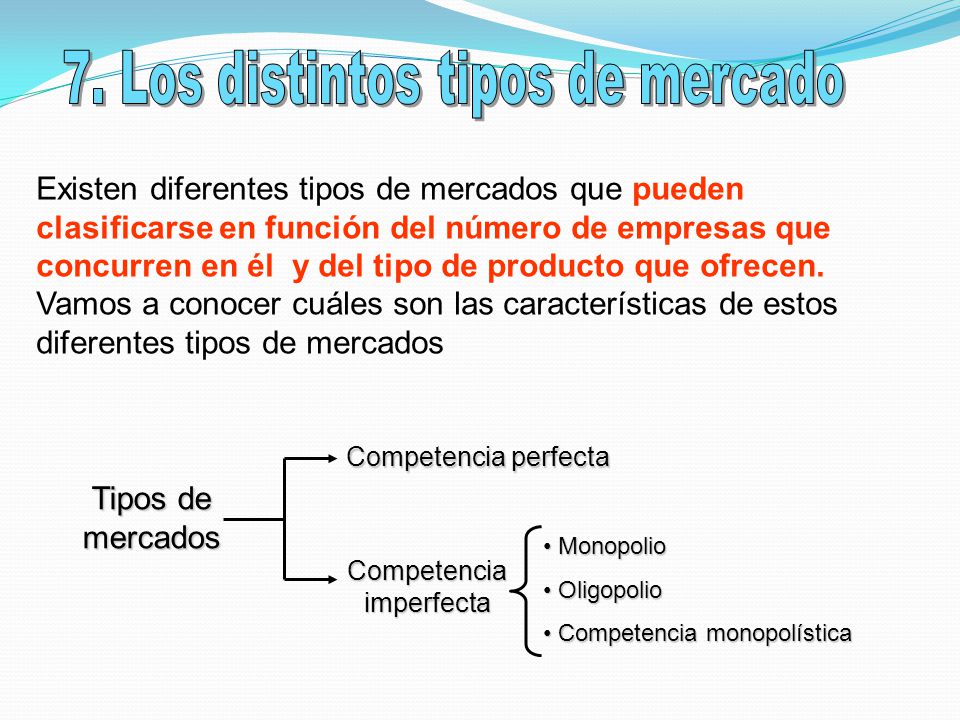 7. Los distintos tipos de mercado

Existen diferentes tipos de mercados que pueden clasificarse en función del número de empresas que concurren en él y del tipo de producto que ofrecen. Vamos a conocer cuáles son las características de estos diferentes tipos de mercados

Tipos de mercados

Competencia perfecta

Competencia imperfecta

• Monopolio
• Oligopolio
• Competencia monopolística